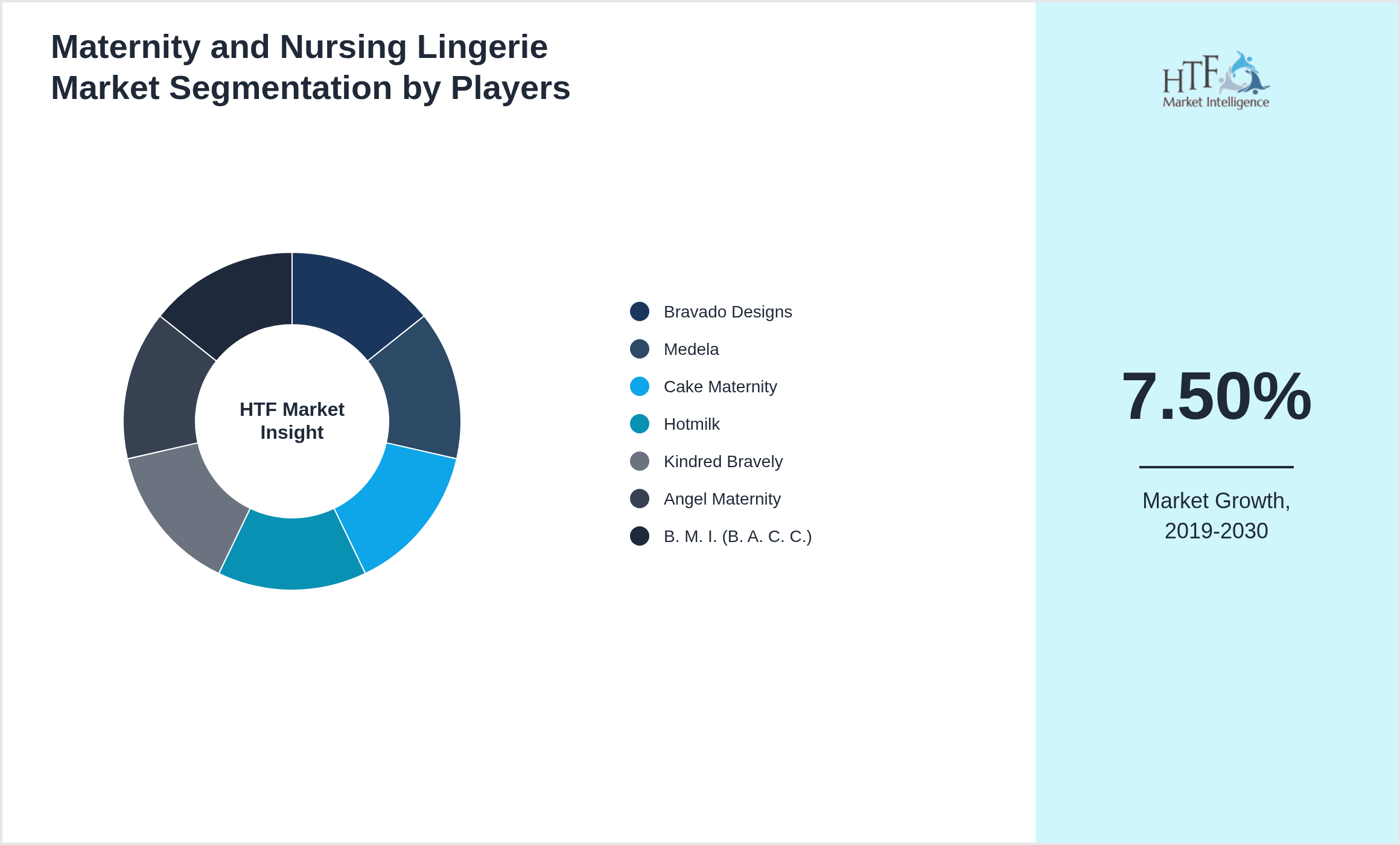 Maternity and Nursing Lingerie Market Segmentation by Players

HTF Market Insight

Bravado Designs
Medela
Cake Maternity
Hotmilk
Kindred Bravely
Angel Maternity
B. M. I. (B. A. C. C.)

HTF Market Intelligence

7.50%

Market Growth, 2019-2030